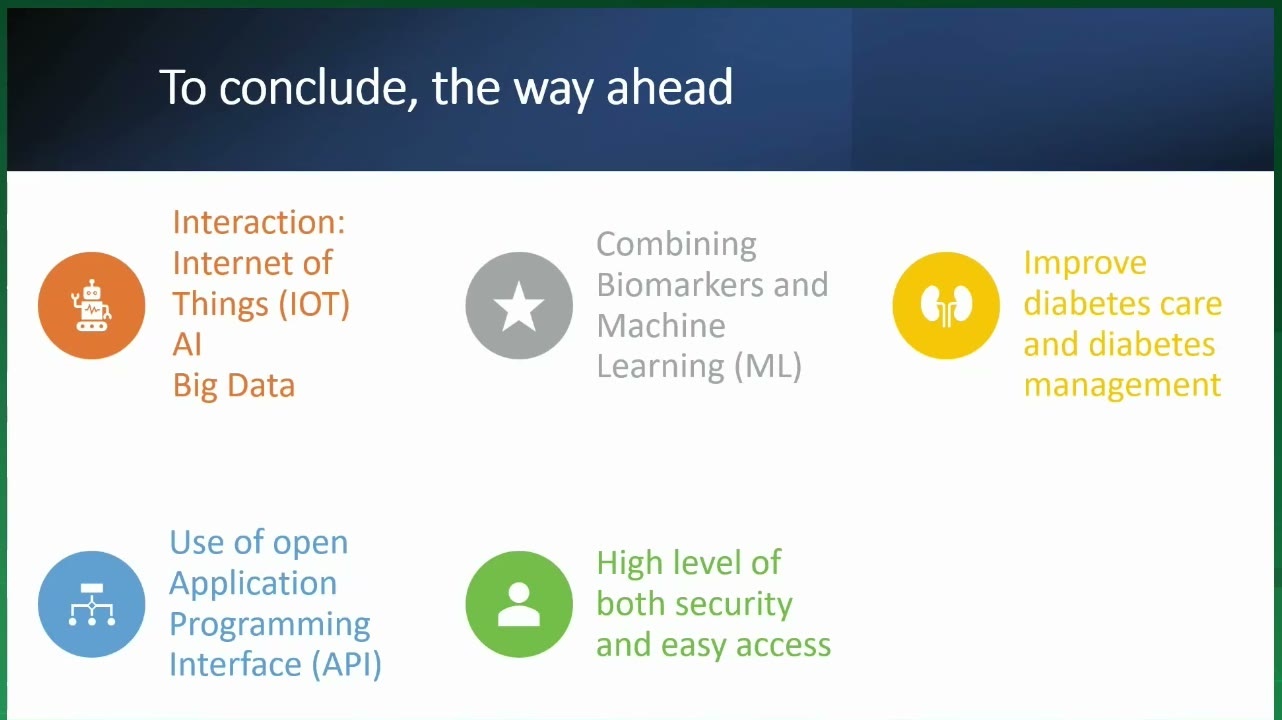 To conclude, the way ahead

Interaction:
Internet of
Things (IOT)
AI
Big Data

Combining
Biomarkers and
Machine
Learning (ML)

Improve
diabetes care
and diabetes
management

Use of open
Application
Programming
Interface (API)

High level of
both security
and easy access